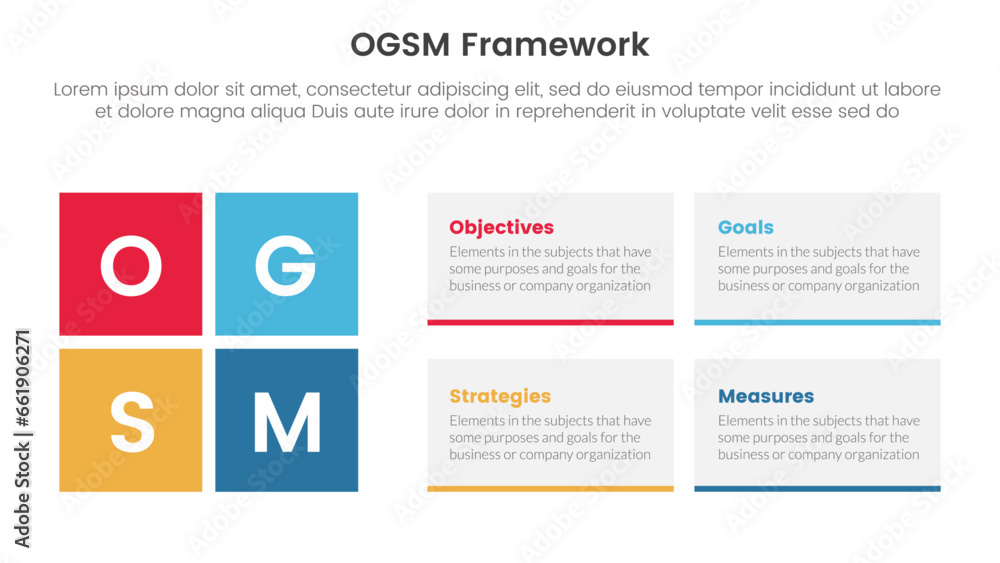 OGSM Framework

Lorem ipsum dolor sit amet, consectetur adipiscing elit, sed do eiusmod tempor incididunt ut labore et dolore magna aliqua Duis aute irure dolor in reprehenderit in voluptate velit esse sed do

O G
S M

Objectives
Elements in the subjects that have some purposes and goals for the business or company organization

Goals
Elements in the subjects that have some purposes and goals for the business or company organization

Strategies
Elements in the subjects that have some purposes and goals for the business or company organization

Measures
Elements in the subjects that have some purposes and goals for the business or company organization

Adobe Stock | #661906271